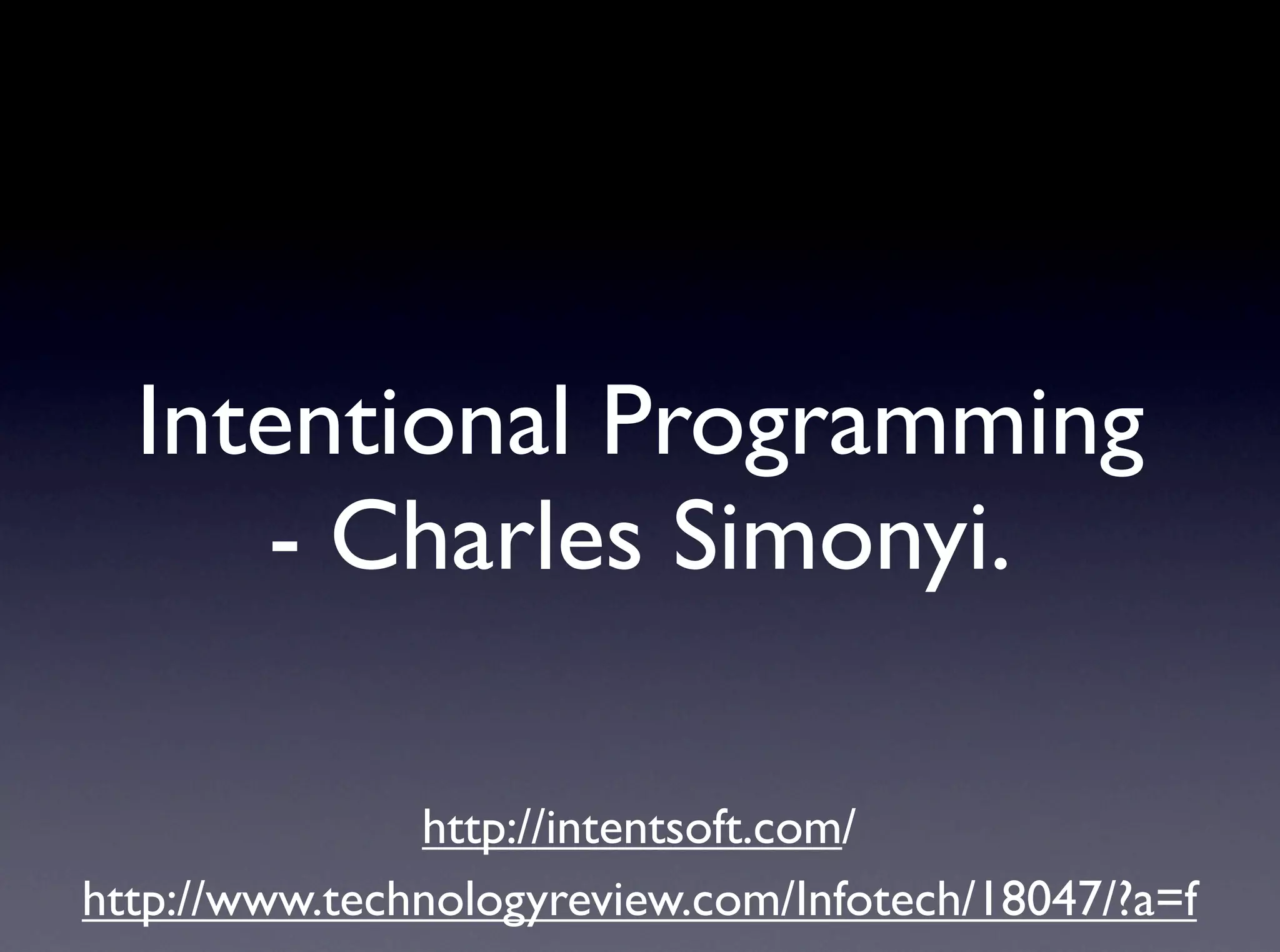 Intentional Programming - Charles Simonyi.

http://intentsoft.com/

http://www.technologyreview.com/Infotech/18047/?a=f